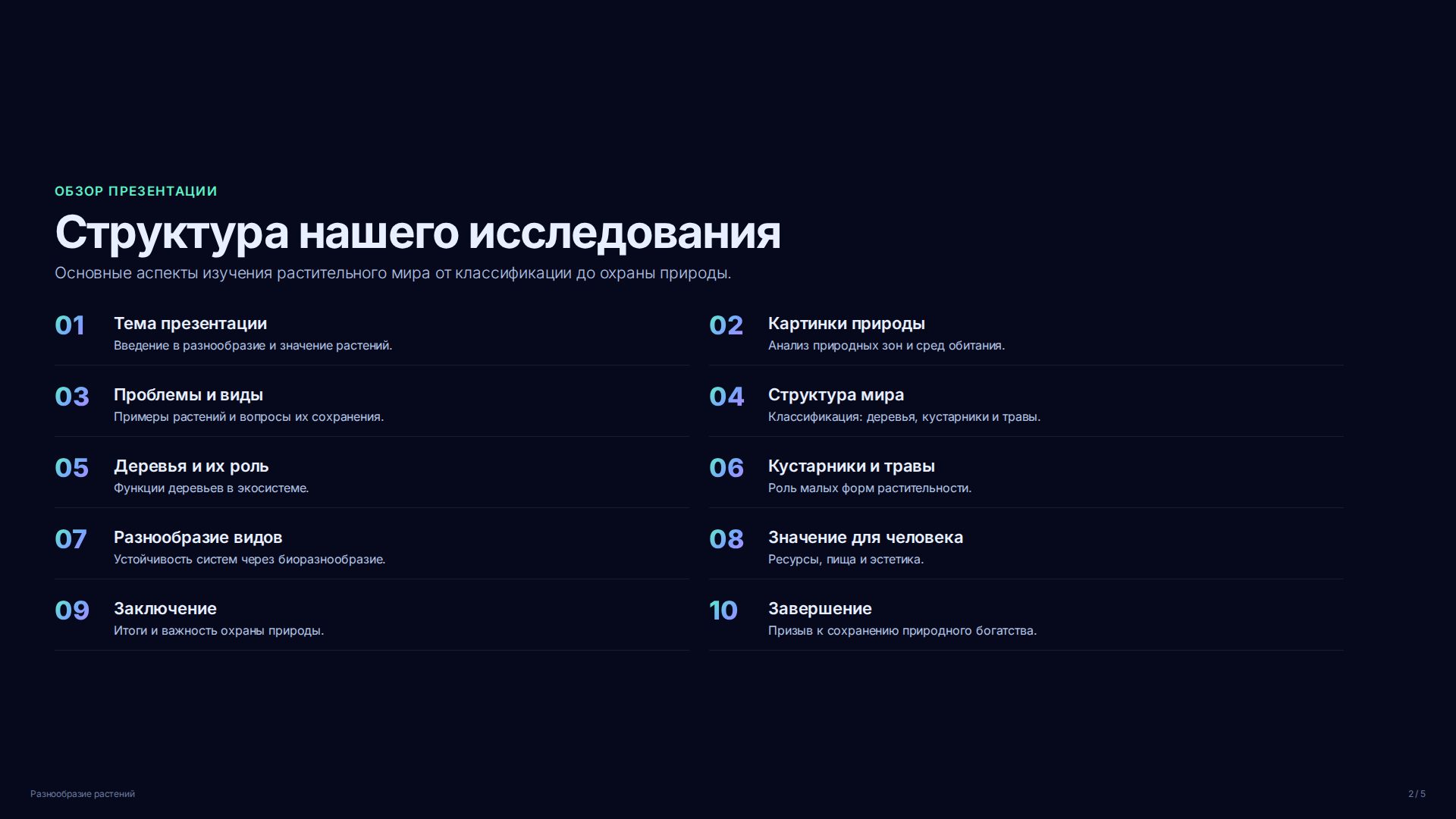 ОБЗОР ПРЕЗЕНТАЦИИ

Структура нашего исследования

Основные аспекты изучения растительного мира от классификации до охраны природы.

01 Тема презентации
Введение в разнообразие и значение растений.

02 Картинки природы
Анализ природных зон и сред обитания.

03 Проблемы и виды
Примеры растений и вопросы их сохранения.

04 Структура мира
Классификация: деревья, кустарники и травы.

05 Деревья и их роль
Функции деревьев в экосистеме.

06 Кустарники и травы
Роль малых форм растительности.

07 Разнообразие видов
Устойчивость систем через биоразнообразие.

08 Значение для человека
Ресурсы, пища и эстетика.

09 Заключение
Итоги и важность охраны природы.

10 Завершение
Призыв к сохранению природного богатства.

Разнообразие растений

2 / 5